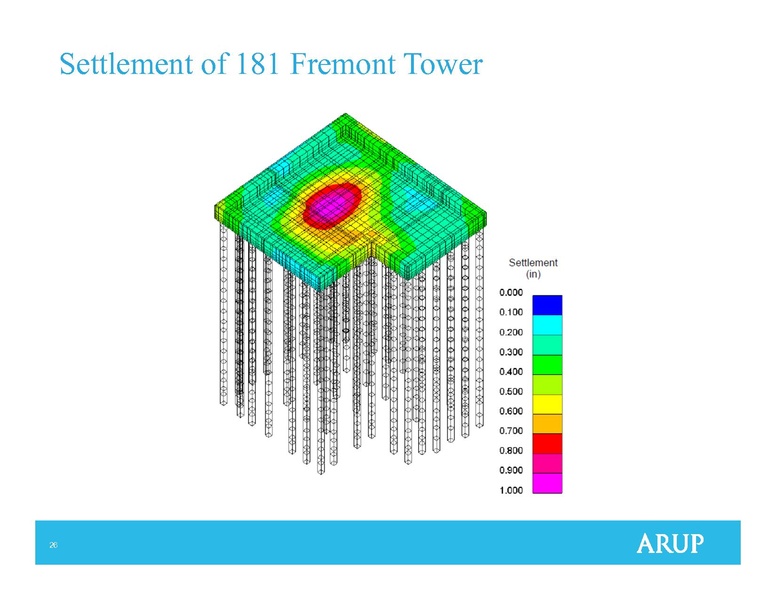 Settlement of 181 Fremont Tower

Settlement
(in)

0.000
0.100
0.200
0.300
0.400
0.500
0.600
0.700
0.800
0.900
1.000

26

ARUP